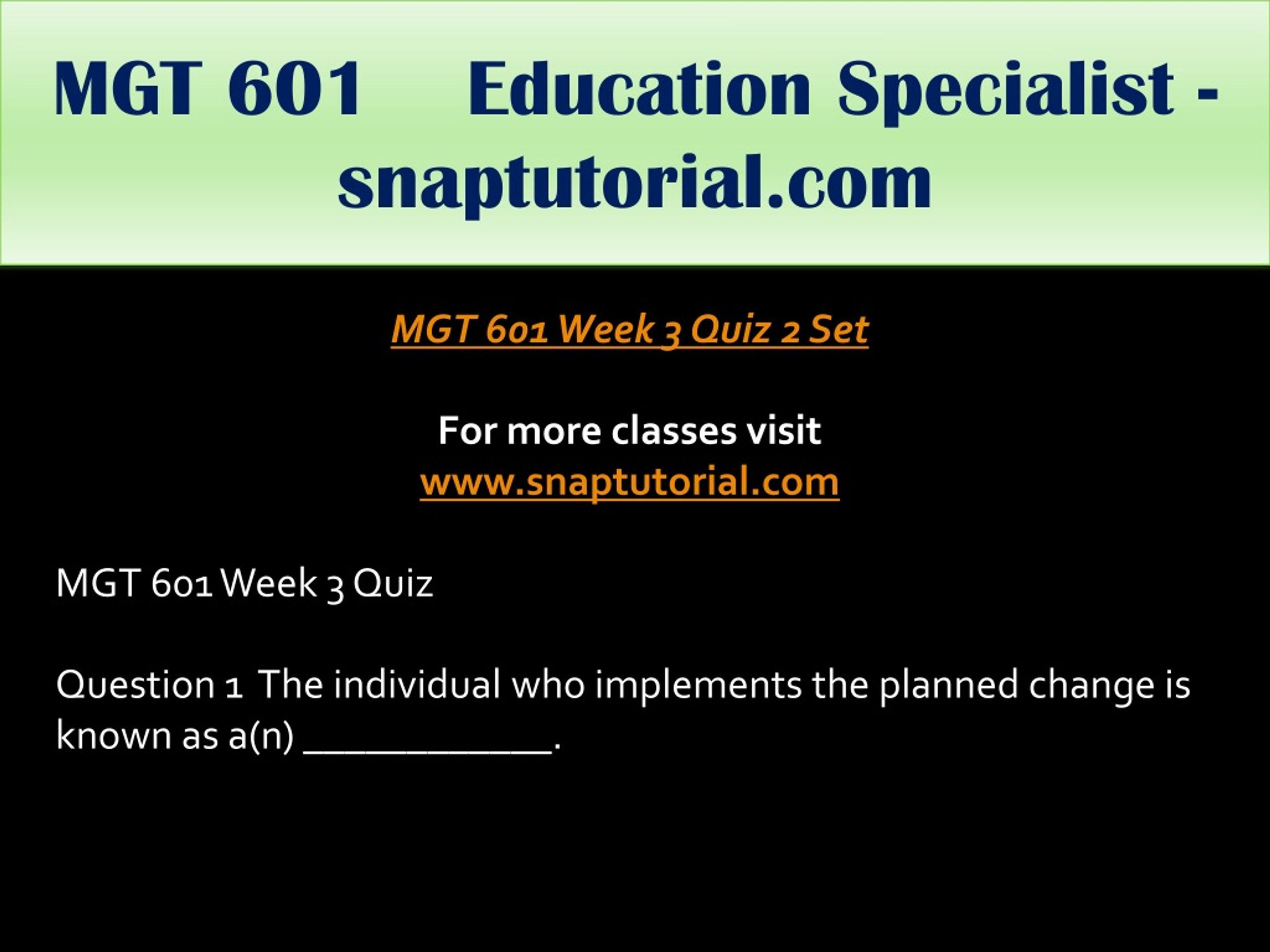 MGT 601 Education Specialist - snaptutorial.com

MGT 601 Week 3 Quiz 2 Set

For more classes visit
www.snaptutorial.com

MGT 601 Week 3 Quiz

Question 1 The individual who implements the planned change is known as a(n) ____________.